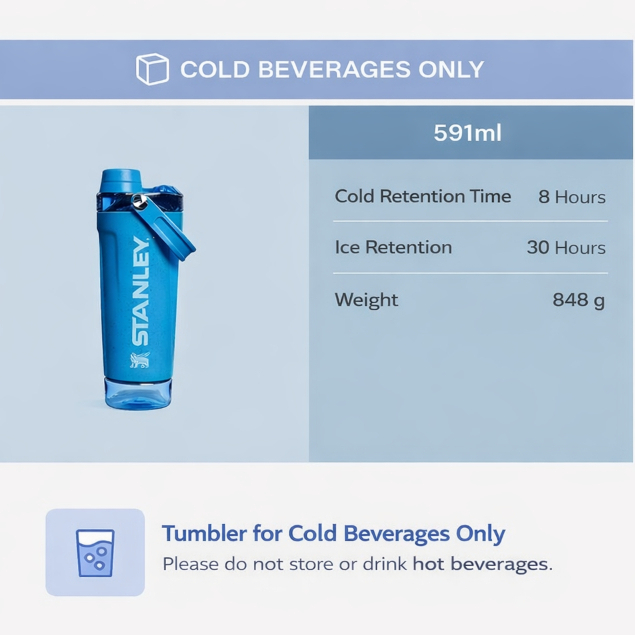 COLD BEVERAGES ONLY

STANLEY

591ml

| Cold Retention Time | 8 Hours |
|---|---|
| Ice Retention | 30 Hours |
| Weight | 848 g |

Tumbler for Cold Beverages Only
Please do not store or drink hot beverages.